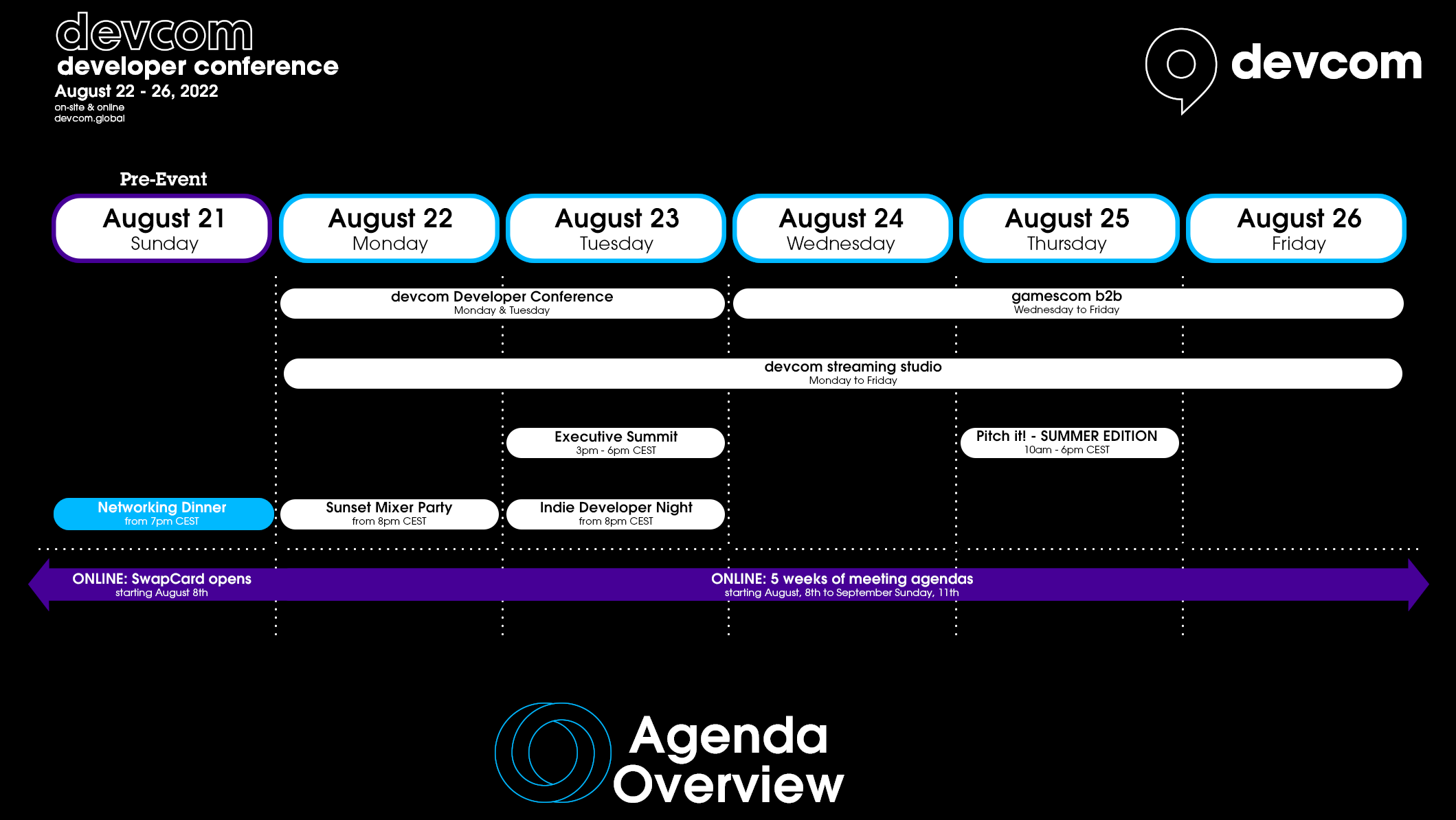 devcom
developer conference
August 22 - 26, 2022
on-site & online
devcom.global

devcom

Pre-Event

August 21
Sunday

August 22
Monday

August 23
Tuesday

August 24
Wednesday

August 25
Thursday

August 26
Friday

devcom Developer Conference
Monday & Tuesday

gamescom b2b
Wednesday to Friday

devcom streaming studio
Monday to Friday

Executive Summit
3pm - 6pm CEST

Pitch it! - SUMMER EDITION
10am - 6pm CEST

Networking Dinner
from 7pm CEST

Sunset Mixer Party
from 8pm CEST

Indie Developer Night
from 8pm CEST

ONLINE: SwapCard opens
starting August 8th

ONLINE: 5 weeks of meeting agendas
starting August, 8th to September Sunday, 11th

Agenda
Overview